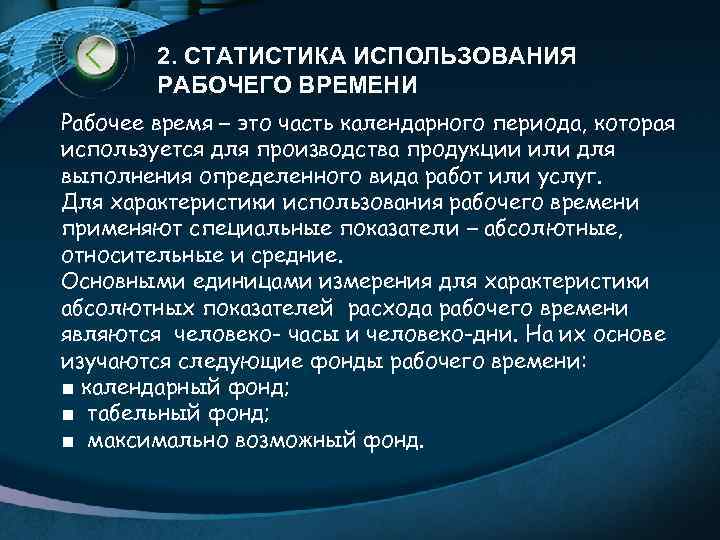 2. СТАТИСТИКА ИСПОЛЬЗОВАНИЯ РАБОЧЕГО ВРЕМЕНИ

Рабочее время – это часть календарного периода, которая используется для производства продукции или для выполнения определенного вида работ или услуг.
Для характеристики использования рабочего времени применяют специальные показатели – абсолютные, относительные и средние.
Основными единицами измерения для характеристики абсолютных показателей расхода рабочего времени являются человеко- часы и человеко-дни. На их основе изучаются следующие фонды рабочего времени:
■ календарный фонд;
■ табельный фонд;
■ максимально возможный фонд.